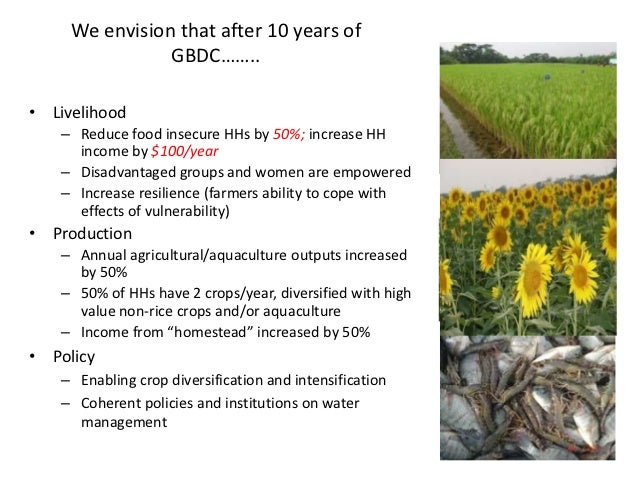 We envision that after 10 years of GBDC……..

• Livelihood
  – Reduce food insecure HHs by 50%; increase HH income by $100/year
  – Disadvantaged groups and women are empowered
  – Increase resilience (farmers ability to cope with effects of vulnerability)
• Production
  – Annual agricultural/aquaculture outputs increased by 50%
  – 50% of HHs have 2 crops/year, diversified with high value non-rice crops and/or aquaculture
  – Income from “homestead” increased by 50%
• Policy
  – Enabling crop diversification and intensification
  – Coherent policies and institutions on water management